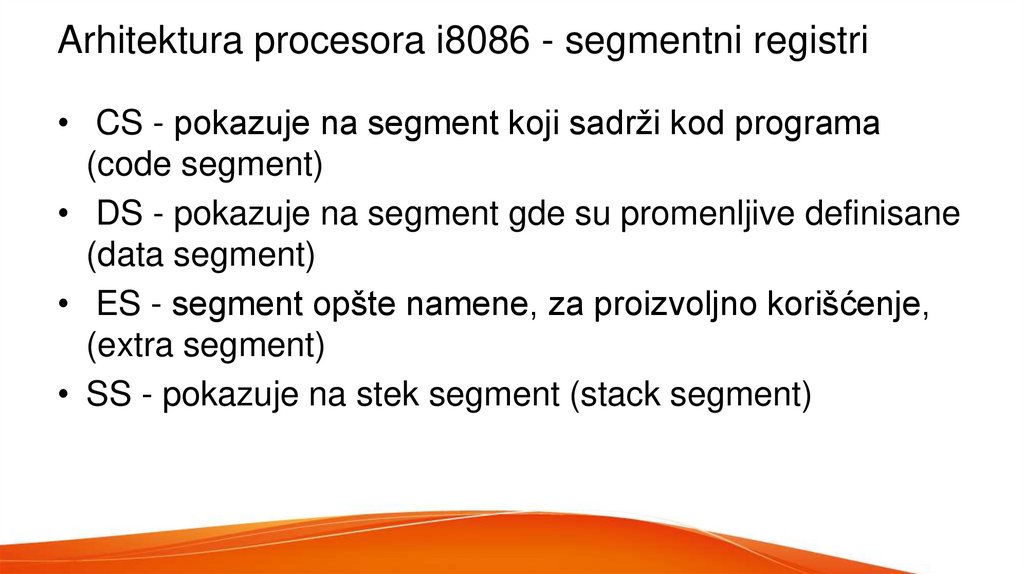 Arhitektura procesora i8086 - segmentni registri

• CS - pokazuje na segment koji sadrži kod programa (code segment)
• DS - pokazuje na segment gde su promenljive definisane (data segment)
• ES - segment opšte namene, za proizvoljno korišćenje, (extra segment)
• SS - pokazuje na stek segment (stack segment)